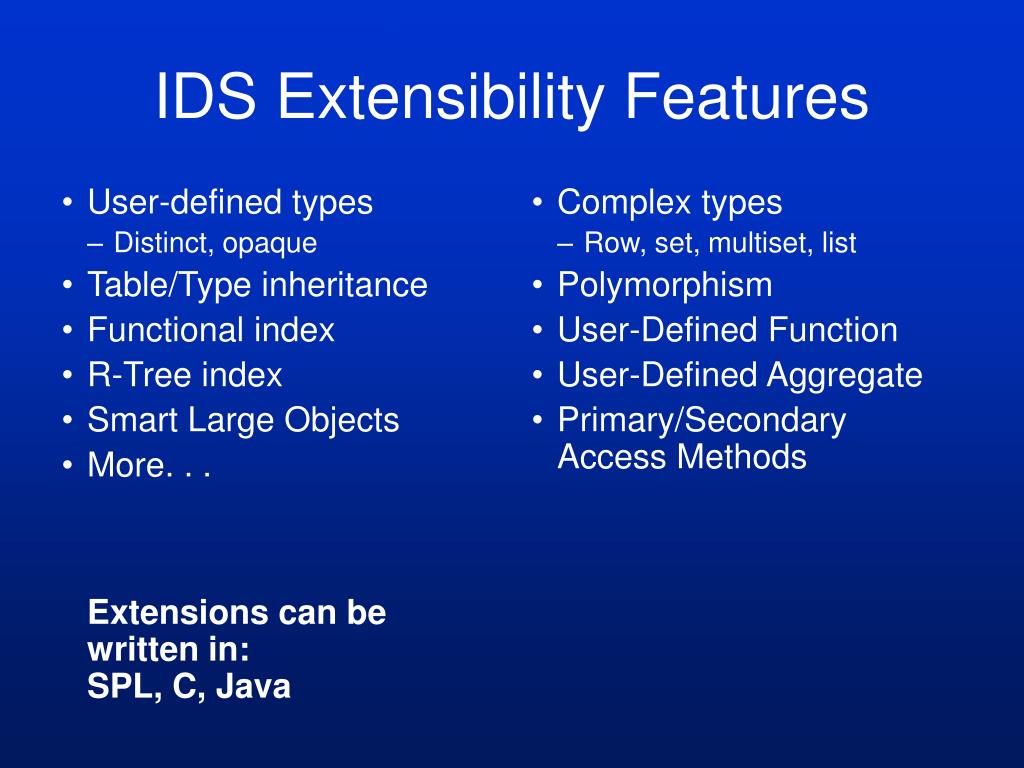 IDS Extensibility Features

• User-defined types
– Distinct, opaque
• Table/Type inheritance
• Functional index
• R-Tree index
• Smart Large Objects
• More. . .

Extensions can be written in:
SPL, C, Java

• Complex types
– Row, set, multiset, list
• Polymorphism
• User-Defined Function
• User-Defined Aggregate
• Primary/Secondary Access Methods